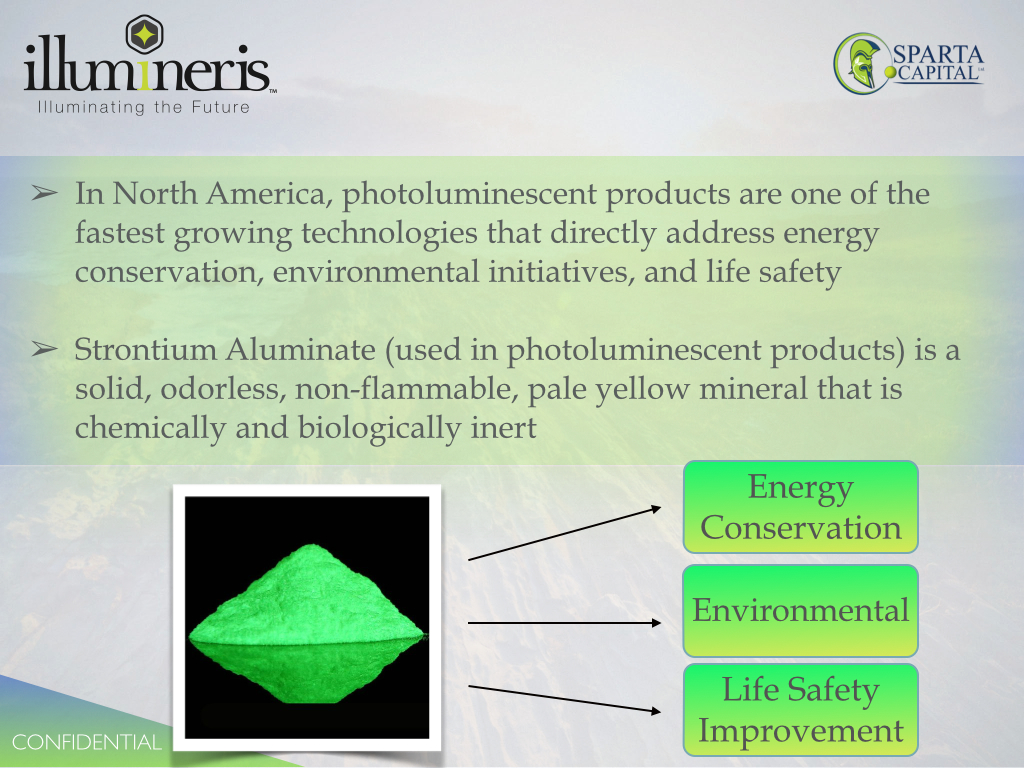 illumineris™
Illuminating the Future

SPARTA CAPITAL

➢ In North America, photoluminescent products are one of the fastest growing technologies that directly address energy conservation, environmental initiatives, and life safety

➢ Strontium Aluminate (used in photoluminescent products) is a solid, odorless, non-flammable, pale yellow mineral that is chemically and biologically inert

Energy Conservation

Environmental

Life Safety Improvement

CONFIDENTIAL